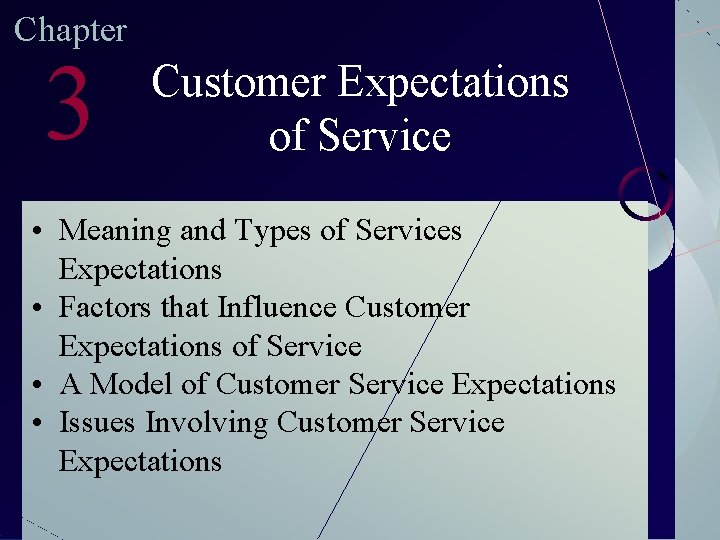 Chapter
3
Customer Expectations of Service

• Meaning and Types of Services Expectations
• Factors that Influence Customer Expectations of Service
• A Model of Customer Service Expectations
• Issues Involving Customer Service Expectations